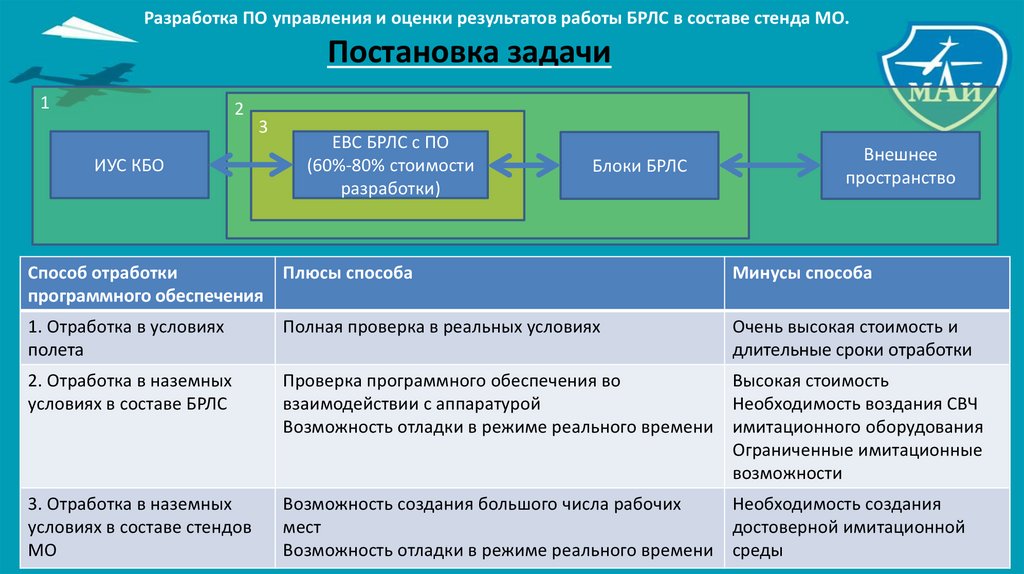 Разработка ПО управления и оценки результатов работы БРЛС в составе стенда МО.

Постановка задачи

МАИ

1

2

3

ИУС КБО

ЕВС БРЛС с ПО (60%-80% стоимости разработки)

Блоки БРЛС

Внешнее пространство

| Способ отработки программного обеспечения | Плюсы способа | Минусы способа |
|---|---|---|
| 1. Отработка в условиях полета | Полная проверка в реальных условиях | Очень высокая стоимость и длительные сроки отработки |
| 2. Отработка в наземных условиях в составе БРЛС | Проверка программного обеспечения во взаимодействии с аппаратурой Возможность отладки в режиме реального времени | Высокая стоимость Необходимость воздания СВЧ имитационного оборудования Ограниченные имитационные возможности |
| 3. Отработка в наземных условиях в составе стендов МО | Возможность создания большого числа рабочих мест Возможность отладки в режиме реального времени | Необходимость создания достоверной имитационной среды |